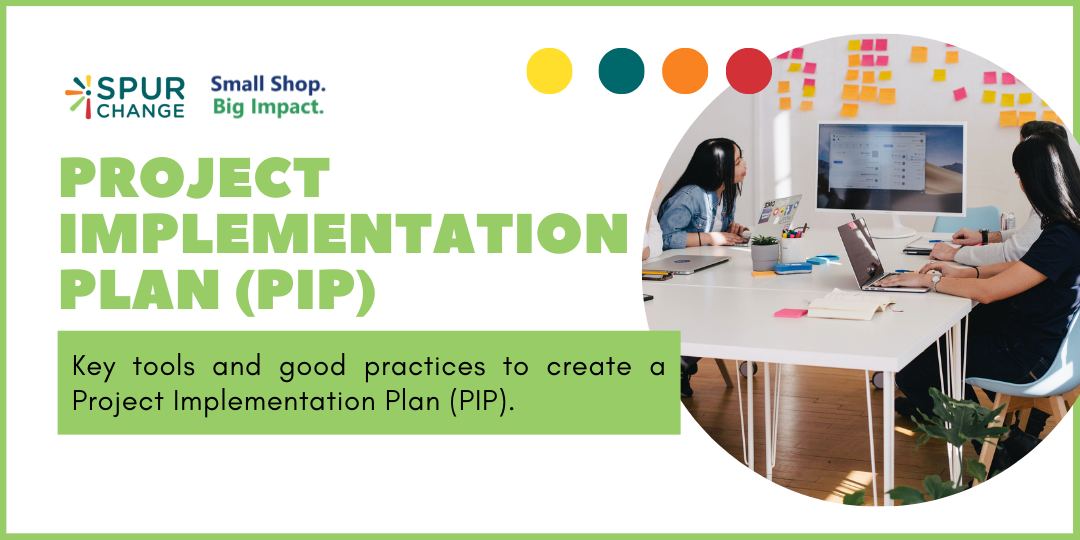 SPUR CHANGE

Small Shop.
Big Impact.

PROJECT IMPLEMENTATION PLAN (PIP)

Key tools and good practices to create a Project Implementation Plan (PIP).